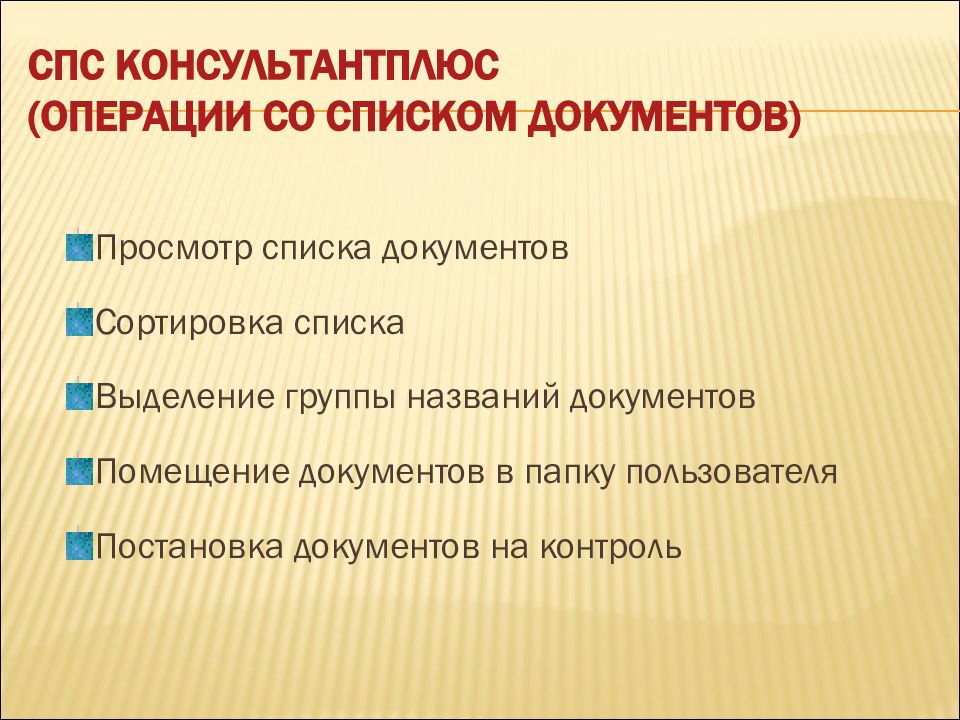 СПС КОНСУЛЬТАНТПЛЮС
(ОПЕРАЦИИ СО СПИСКОМ ДОКУМЕНТОВ)

Просмотр списка документов

Сортировка списка

Выделение группы названий документов

Помещение документов в папку пользователя

Постановка документов на контроль